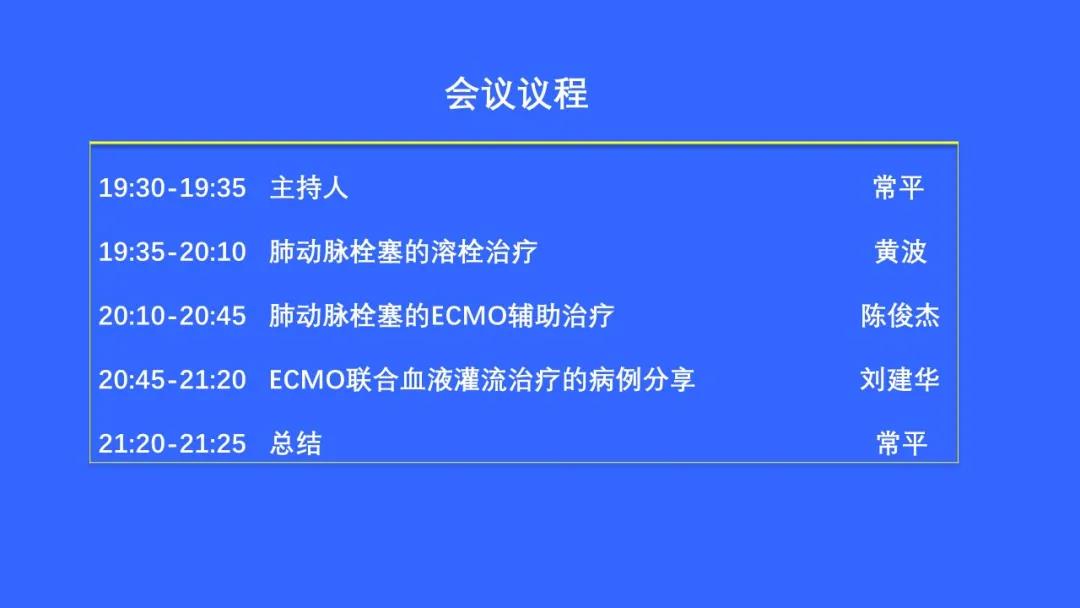 会议议程

| | | |
|---|---|---|
| 19:30-19:35 | 主持人 | 常平 |
| 19:35-20:10 | 肺动脉栓塞的溶栓治疗 | 黄波 |
| 20:10-20:45 | 肺动脉栓塞的ECMO辅助治疗 | 陈俊杰 |
| 20:45-21:20 | ECMO联合血液灌流治疗的病例分享 | 刘建华 |
| 21:20-21:25 | 总结 | 常平 |